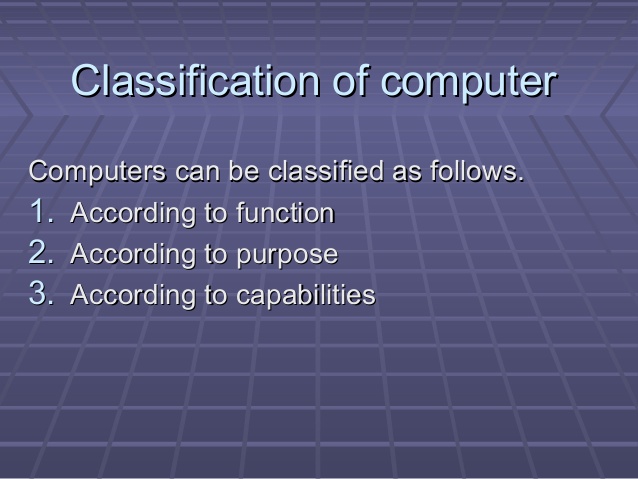 Classification of computer

Computers can be classified as follows.
1. According to function
2. According to purpose
3. According to capabilities